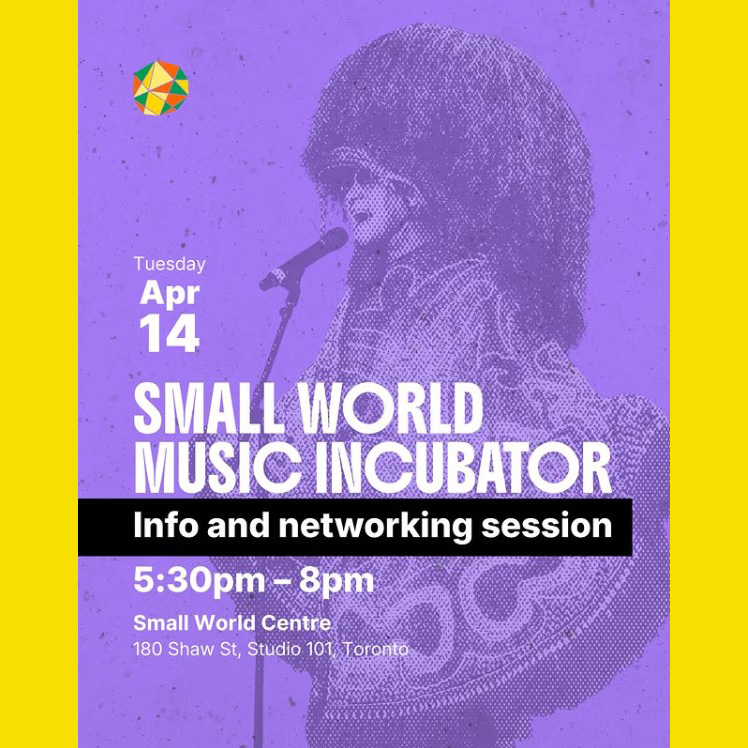 Tuesday
Apr
14

SMALL WORLD
MUSIC INCUBATOR

Info and networking session

5:30pm – 8pm

Small World Centre
180 Shaw St, Studio 101, Toronto